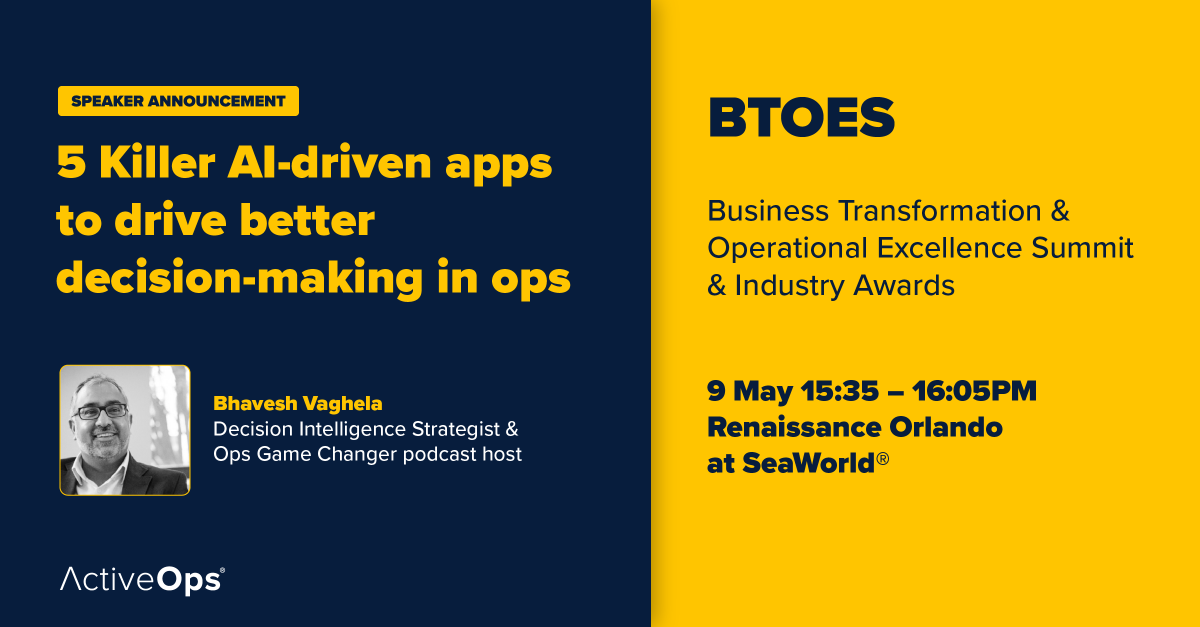 SPEAKER ANNOUNCEMENT

5 Killer AI-driven apps to drive better decision-making in ops

Bhavesh Vaghela
Decision Intelligence Strategist & Ops Game Changer podcast host

ActiveOps®

BTOES

Business Transformation & Operational Excellence Summit & Industry Awards

9 May 15:35 – 16:05PM
Renaissance Orlando at SeaWorld®